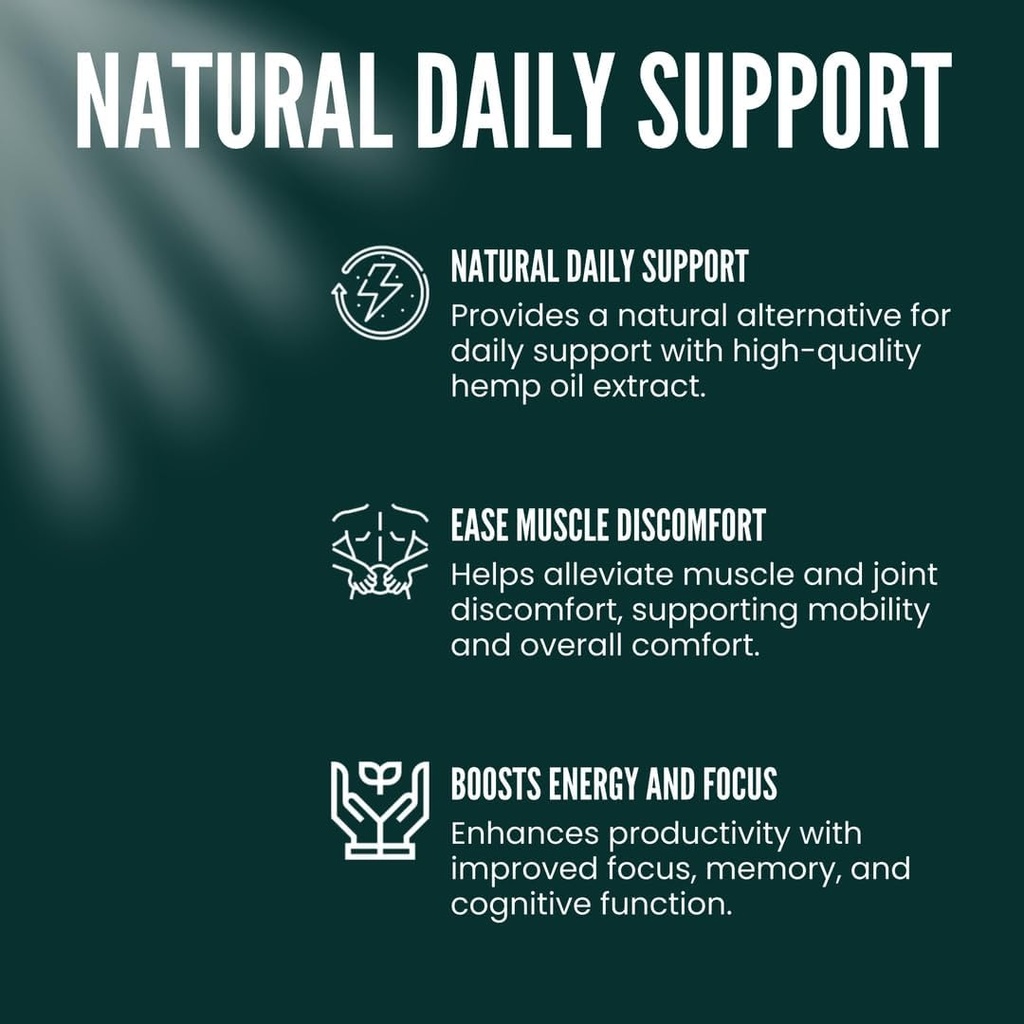 NATURAL DAILY SUPPORT

NATURAL DAILY SUPPORT
Provides a natural alternative for daily support with high-quality hemp oil extract.

EASE MUSCLE DISCOMFORT
Helps alleviate muscle and joint discomfort, supporting mobility and overall comfort.

BOOSTS ENERGY AND FOCUS
Enhances productivity with improved focus, memory, and cognitive function.